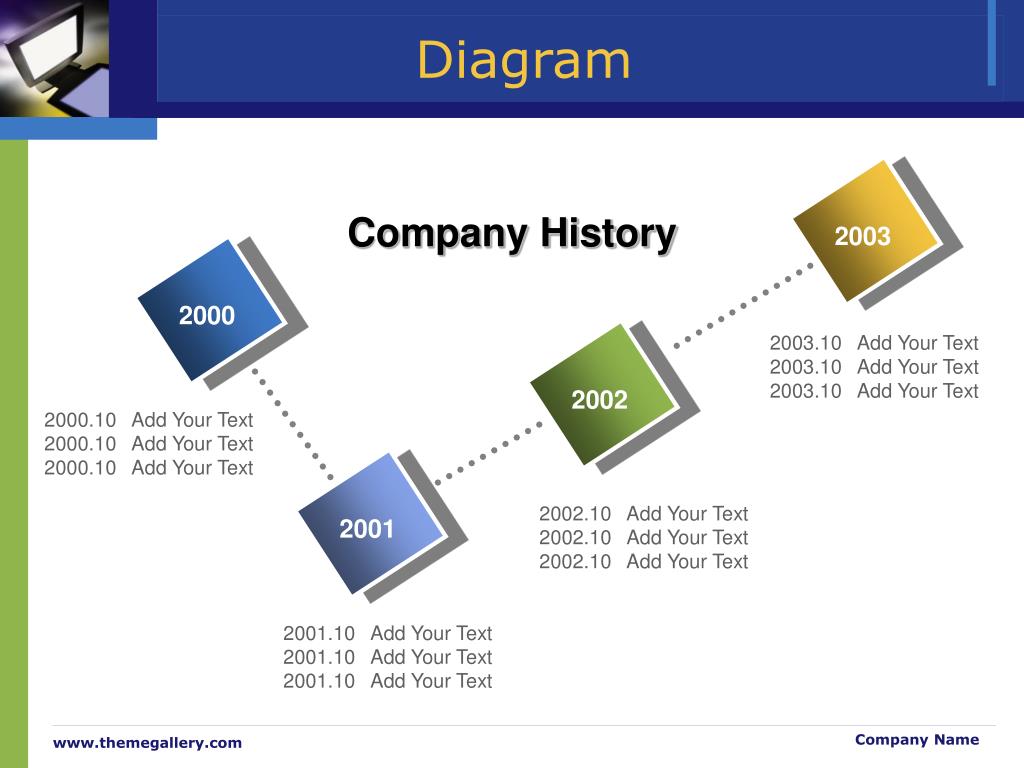 Diagram

Company History

2000

2000.10 Add Your Text
2000.10 Add Your Text
2000.10 Add Your Text

2001

2001.10 Add Your Text
2001.10 Add Your Text
2001.10 Add Your Text

2002

2002.10 Add Your Text
2002.10 Add Your Text
2002.10 Add Your Text

2003

2003.10 Add Your Text
2003.10 Add Your Text
2003.10 Add Your Text

www.themegallery.com

Company Name